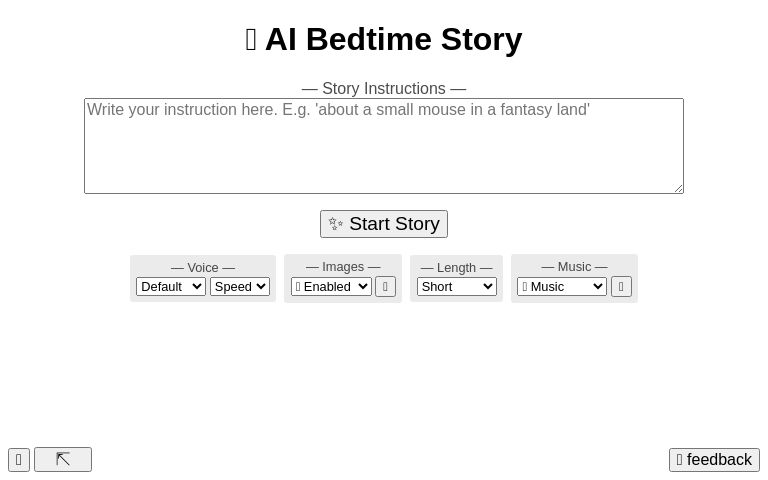 AI Bedtime Story

— Story Instructions —

Write your instruction here. E.g. 'about a small mouse in a fantasy land'

Start Story

— Voice —
Default
Speed

— Images —
Enabled

— Length —
Short

— Music —
Music

feedback